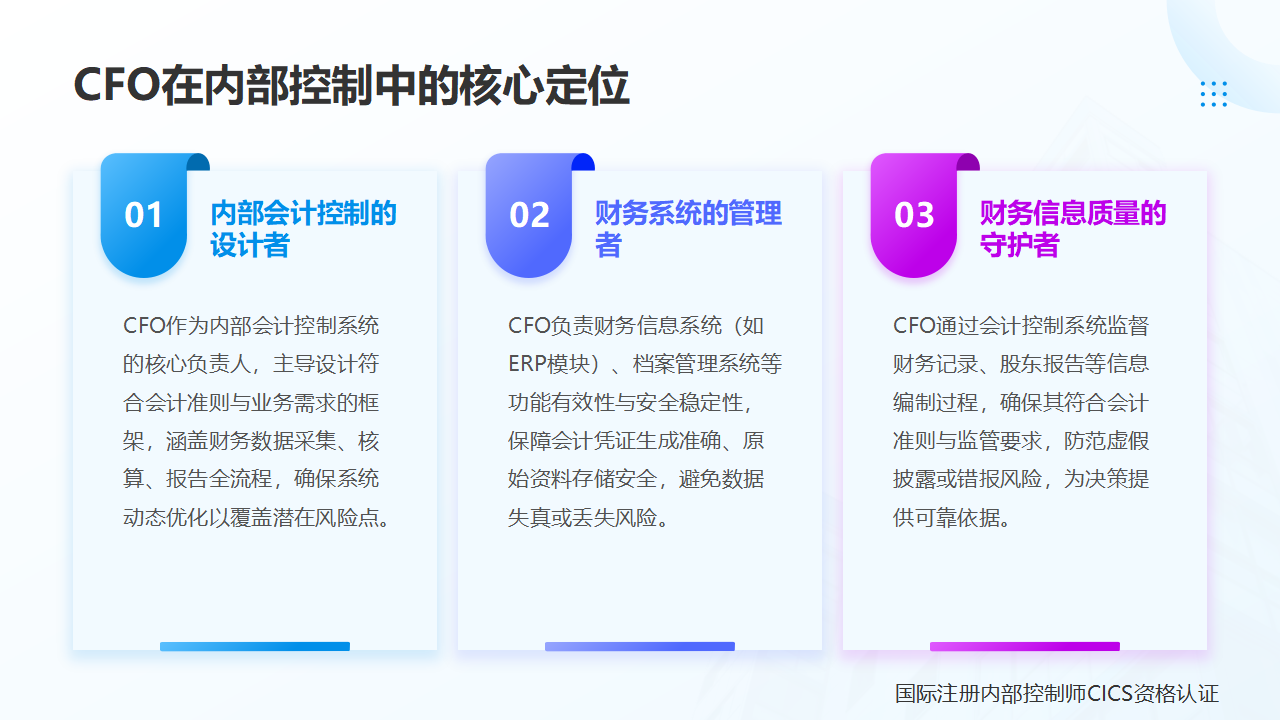 CFO在内部控制中的核心定位

01
内部会计控制的设计者

CFO作为内部会计控制系统的核心负责人，主导设计符合会计准则与业务需求的框架，涵盖财务数据采集、核算、报告全流程，确保系统动态优化以覆盖潜在风险点。

02
财务系统的管理者

CFO负责财务信息系统（如ERP模块）、档案管理系统等功能有效性与安全稳定性，保障会计凭证生成准确、原始资料存储安全，避免数据失真或丢失风险。

03
财务信息质量的守护者

CFO通过会计控制系统监督财务记录、股东报告等信息编制过程，确保其符合会计准则与监管要求，防范虚假披露或错报风险，为决策提供可靠依据。

国际注册内部控制师CICS资格认证